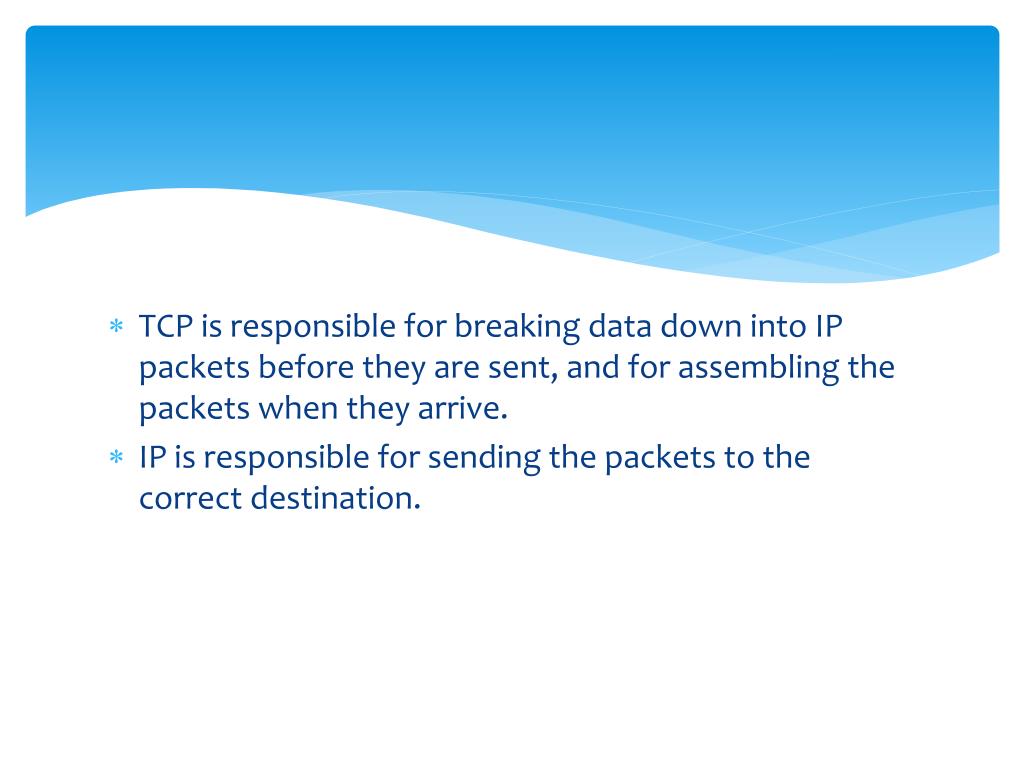 * TCP is responsible for breaking data down into IP packets before they are sent, and for assembling the packets when they arrive.
* IP is responsible for sending the packets to the correct destination.